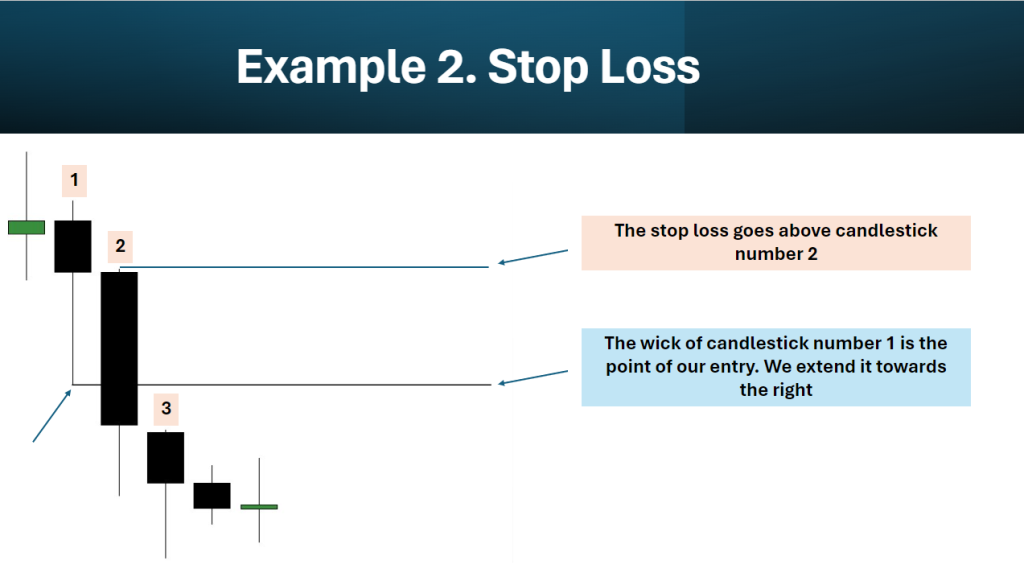 Example 2. Stop Loss

1

2

3

The stop loss goes above candlestick number 2

The wick of candlestick number 1 is the point of our entry. We extend it towards the right